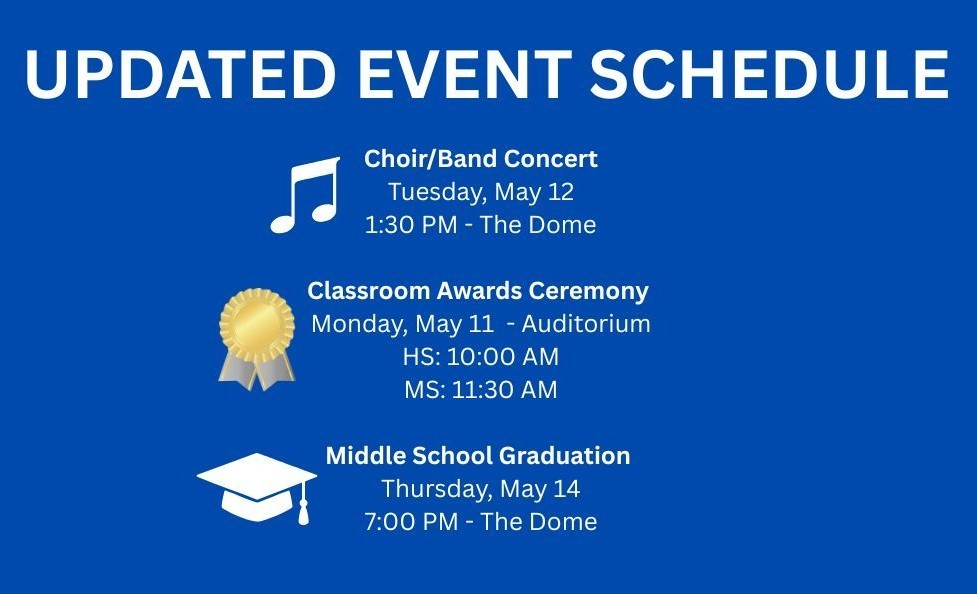 UPDATED EVENT SCHEDULE

Choir/Band Concert
Tuesday, May 12
1:30 PM - The Dome

Classroom Awards Ceremony
Monday, May 11 - Auditorium
HS: 10:00 AM
MS: 11:30 AM

Middle School Graduation
Thursday, May 14
7:00 PM - The Dome